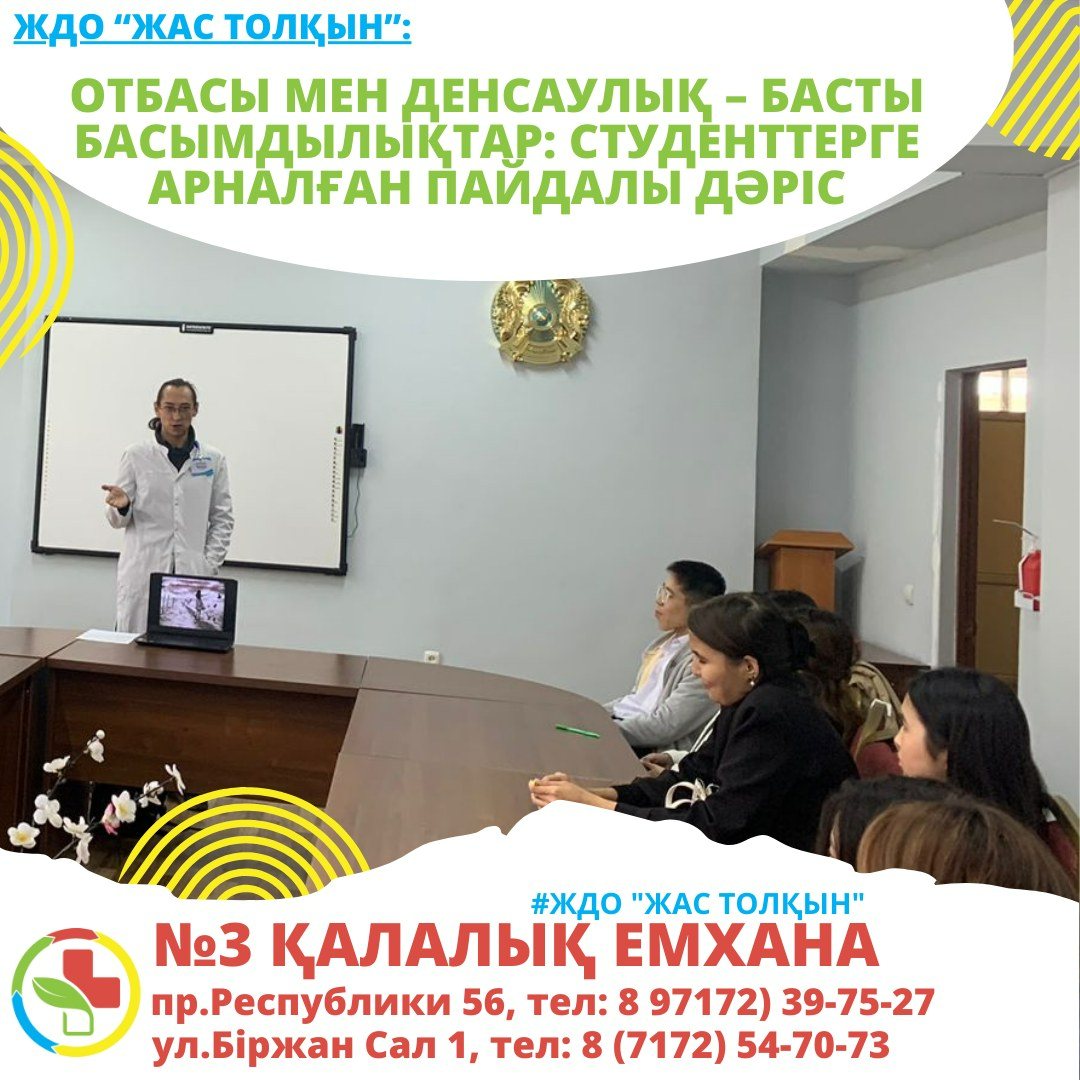 ЖДО “ЖАС ТОЛҚЫН”:

ОТБАСЫ МЕН ДЕНСАУЛЫҚ – БАСТЫ БАСЫМДЫЛЫҚТАР: СТУДЕНТТЕРГЕ АРНАЛҒАН ПАЙДАЛЫ ДӘРІС

#ЖДО "ЖАС ТОЛҚЫН"

№3 ҚАЛАЛЫҚ ЕМХАНА

пр.Республики 56, тел: 8 97172) 39-75-27
ул.Біржан Сал 1, тел: 8 (7172) 54-70-73